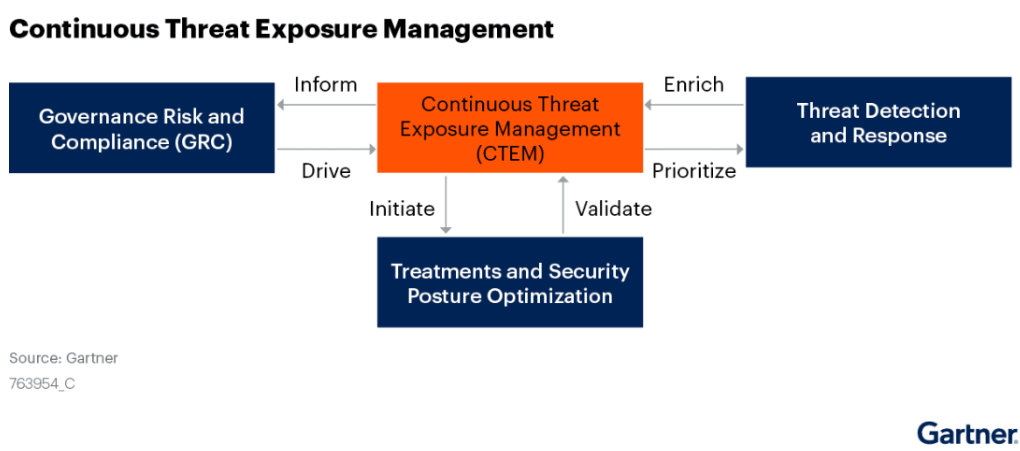 Continuous Threat Exposure Management

Governance Risk and Compliance (GRC)

Inform

Drive

Continuous Threat Exposure Management (CTEM)

Enrich

Prioritize

Threat Detection and Response

Initiate

Validate

Treatments and Security Posture Optimization

Source: Gartner
763954_C

Gartner